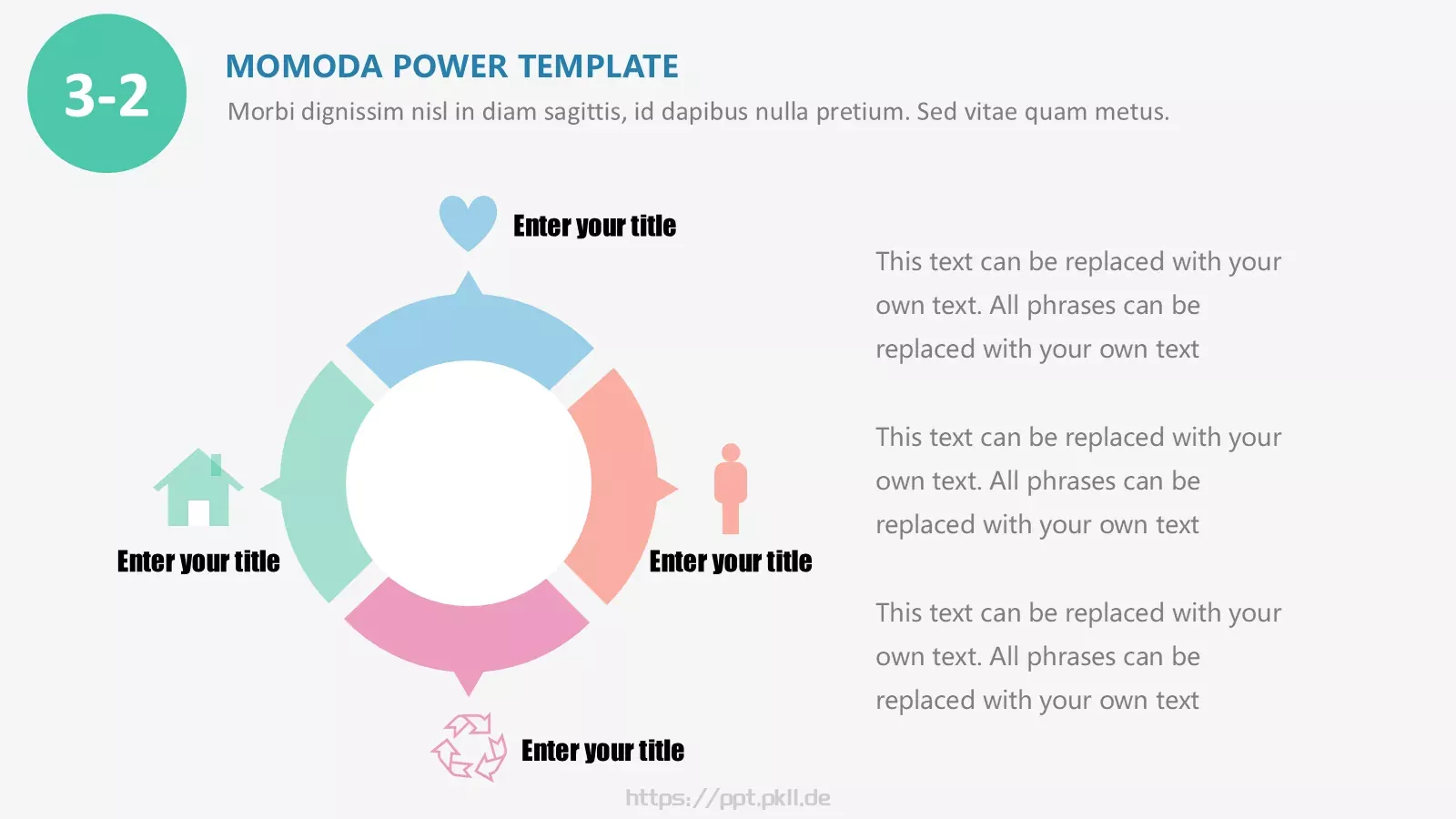 3-2

MOMODA POWER TEMPLATE

Morbi dignissim nisl in diam sagittis, id dapibus nulla pretium. Sed vitae quam metus.

Enter your title

Enter your title

Enter your title

Enter your title

This text can be replaced with your own text. All phrases can be replaced with your own text

This text can be replaced with your own text. All phrases can be replaced with your own text

This text can be replaced with your own text. All phrases can be replaced with your own text

https://ppt.pkll.de